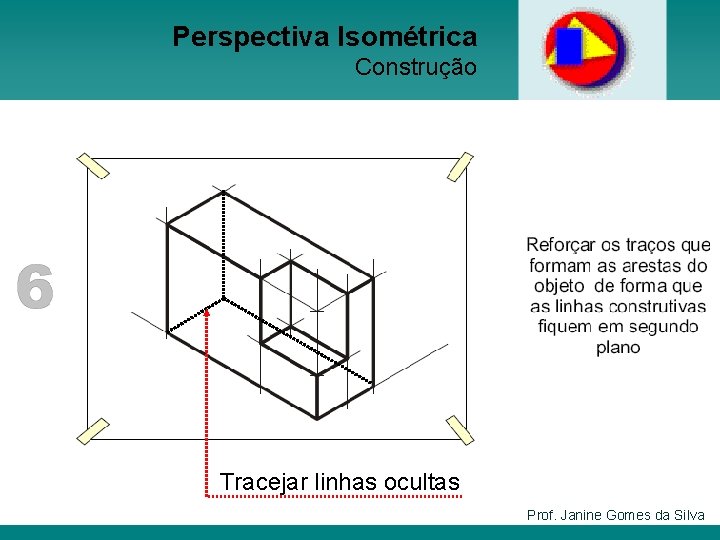 Perspectiva Isométrica
Construção

6

Reforçar os traços que formam as arestas do objeto de forma que as linhas construtivas fiquem em segundo plano

Tracejar linhas ocultas

Prof. Janine Gomes da Silva